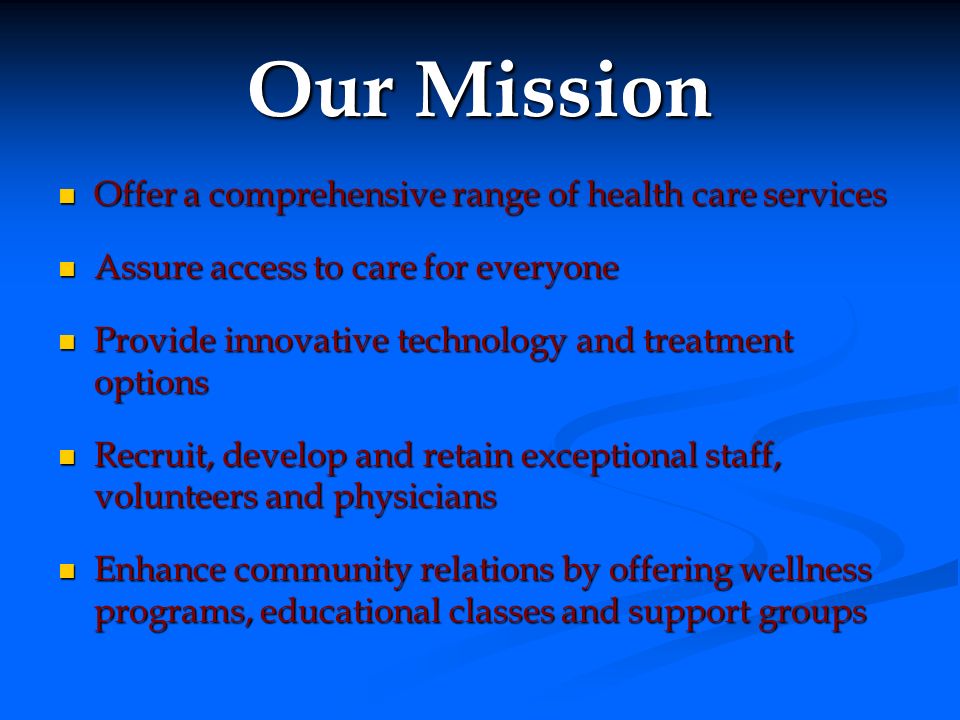 Our Mission

- Offer a comprehensive range of health care services
- Assure access to care for everyone
- Provide innovative technology and treatment options
- Recruit, develop and retain exceptional staff, volunteers and physicians
- Enhance community relations by offering wellness programs, educational classes and support groups